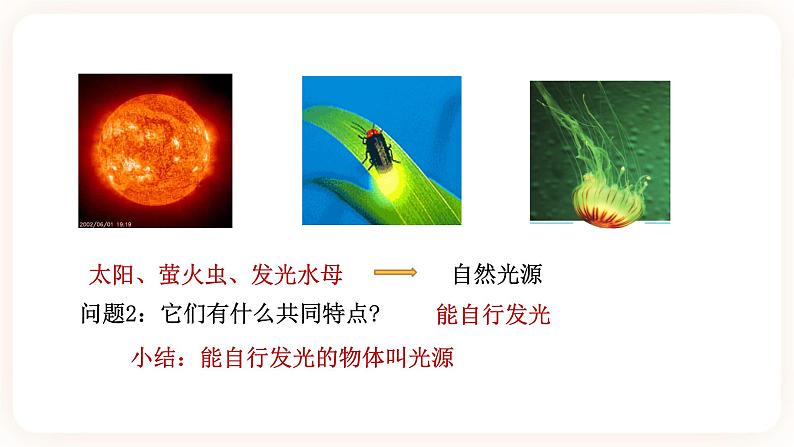 2002/06/01 19:19

太阳、萤火虫、发光水母 自然光源

问题2：它们有什么共同特点？ 能自行发光

小结：能自行发光的物体叫光源